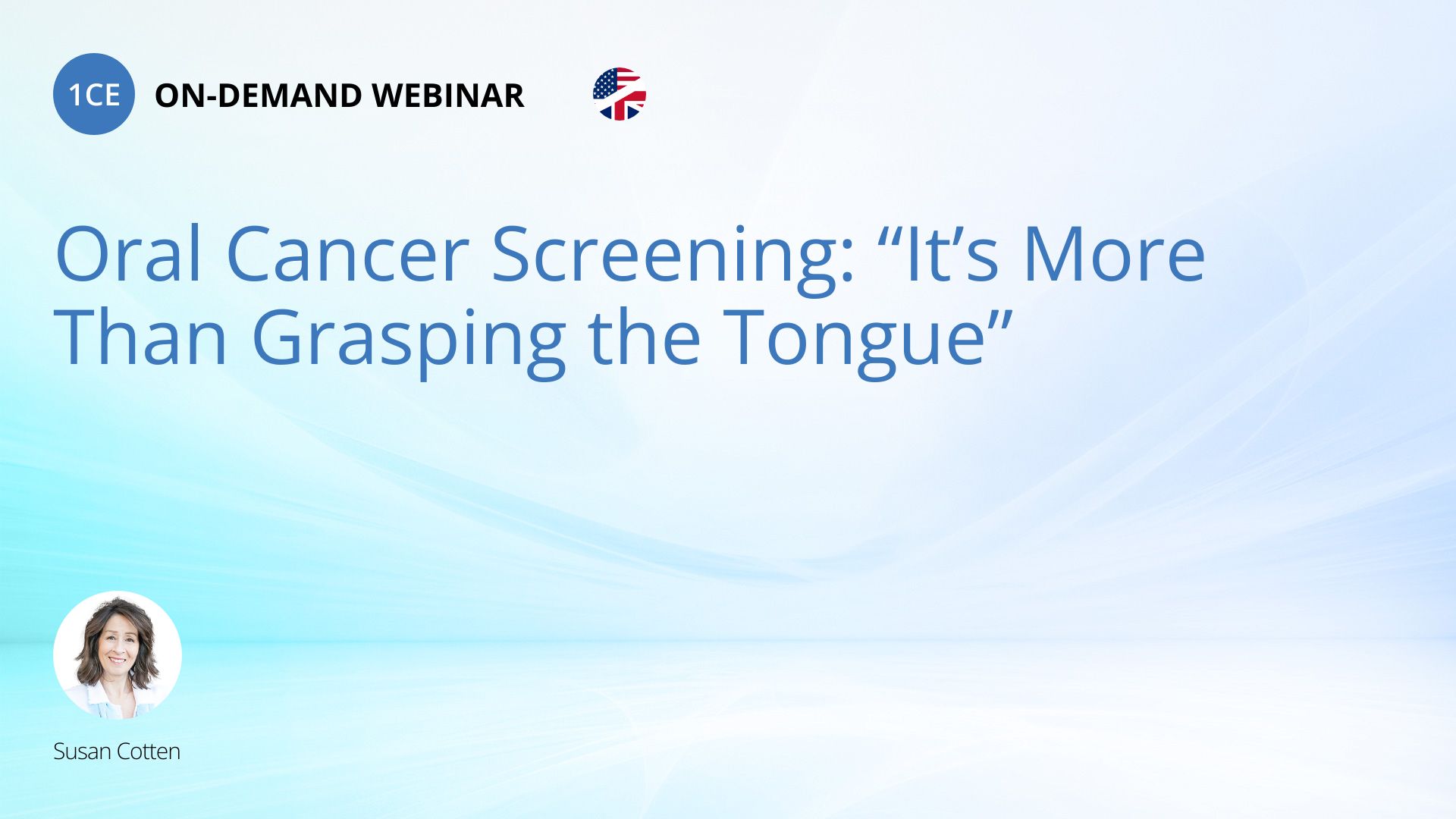 1CE ON-DEMAND WEBINAR

Oral Cancer Screening: “It’s More Than Grasping the Tongue”

Susan Cotten